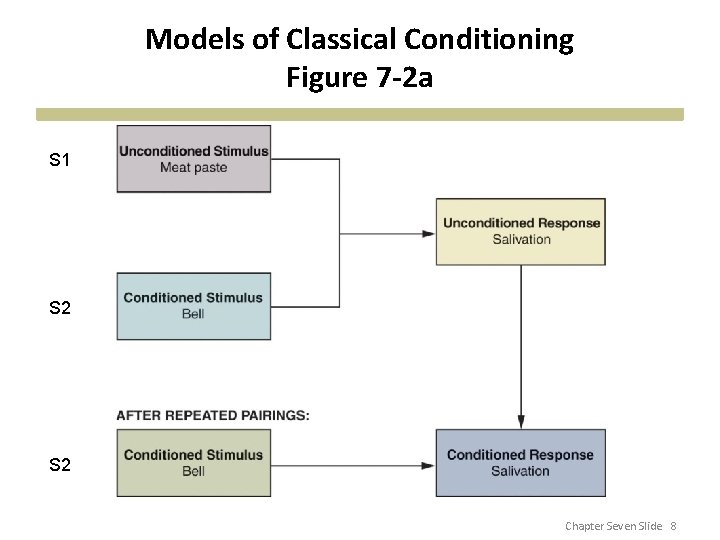 Models of Classical Conditioning
Figure 7-2a

S1

Unconditioned Stimulus
Meat paste

Unconditioned Response
Salivation

S2

Conditioned Stimulus
Bell

AFTER REPEATED PAIRINGS:

S2

Conditioned Stimulus
Bell

Conditioned Response
Salivation

Chapter Seven Slide 8